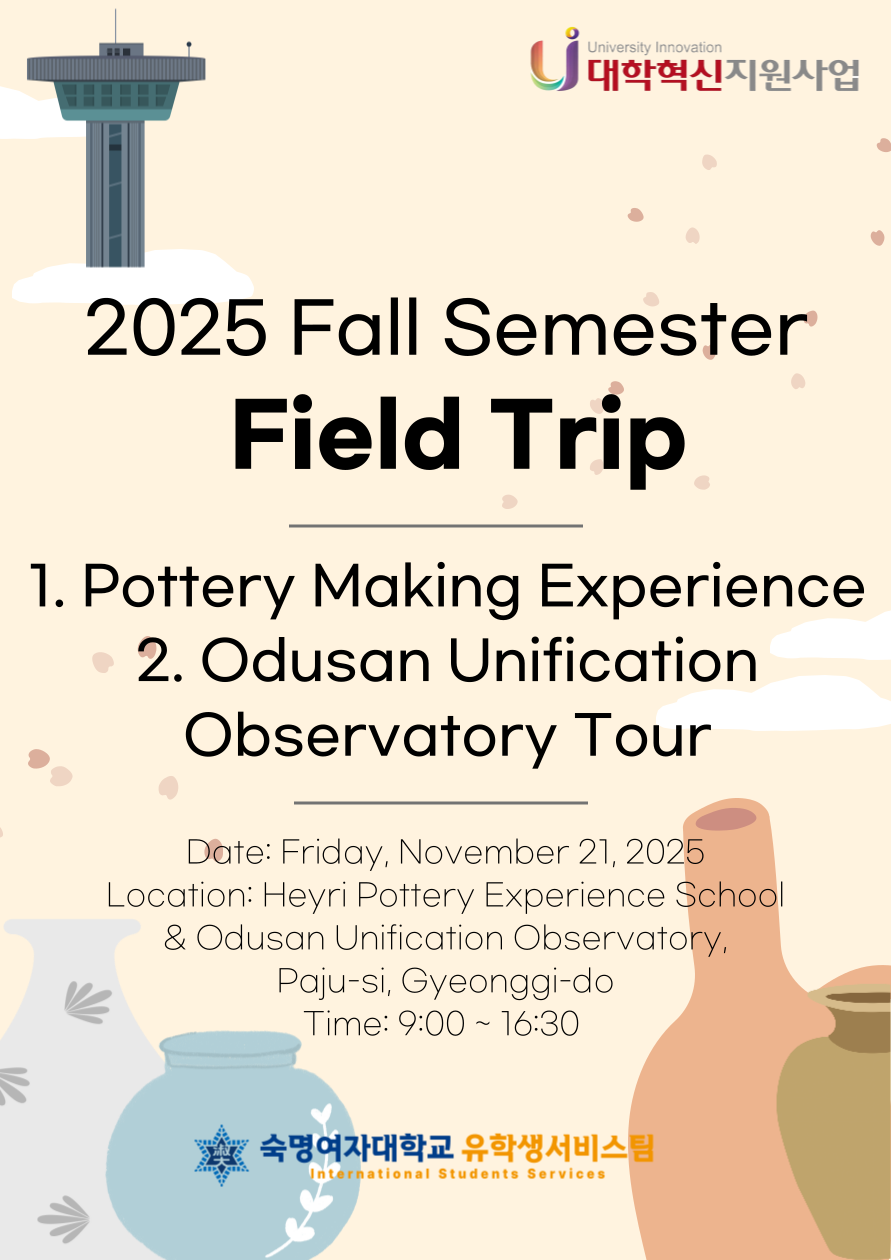 University Innovation
대학혁신지원사업

2025 Fall Semester
Field Trip

1. Pottery Making Experience
2. Odusan Unification Observatory Tour

Date: Friday, November 21, 2025
Location: Heyri Pottery Experience School & Odusan Unification Observatory, Paju-si, Gyeonggi-do
Time: 9:00 ~ 16:30

숙명여자대학교 유학생서비스팀
International Students Services